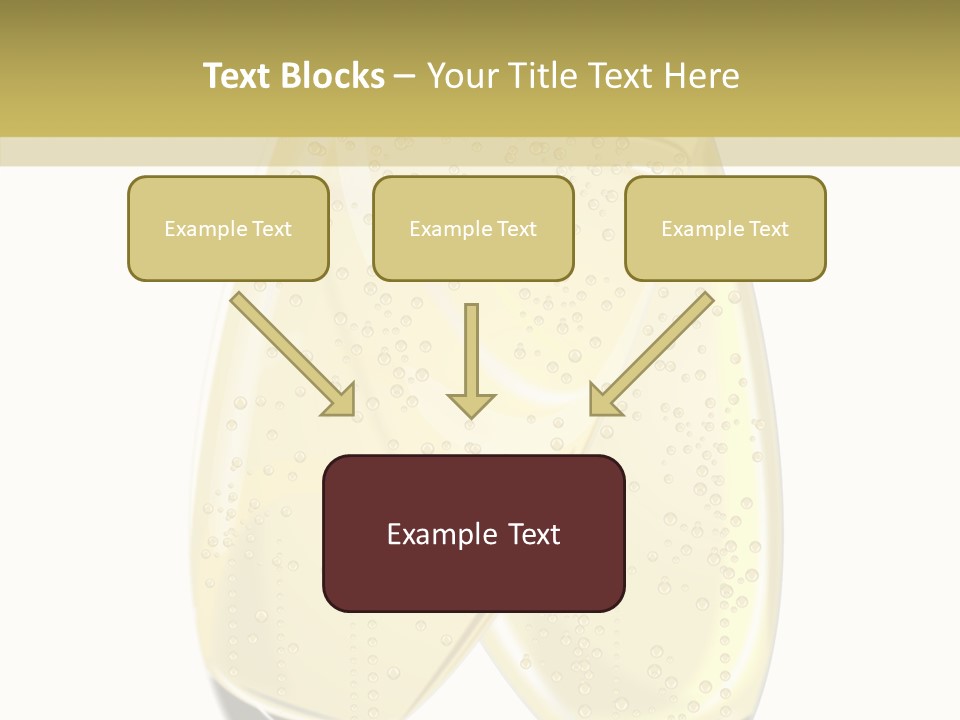 Text Blocks – Your Title Text Here

Example Text

Example Text

Example Text

Example Text